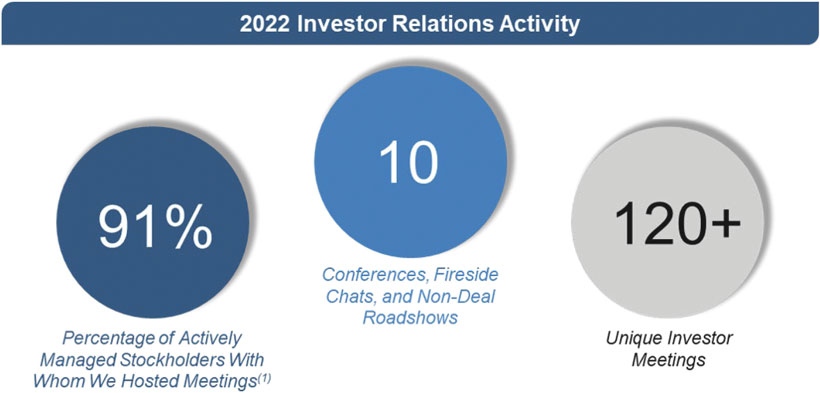 2022 Investor Relations Activity

91%

Percentage of Actively Managed Stockholders With Whom We Hosted Meetings$^{(1)}$

10

Conferences, Fireside Chats, and Non-Deal Roadshows

120+

Unique Investor Meetings